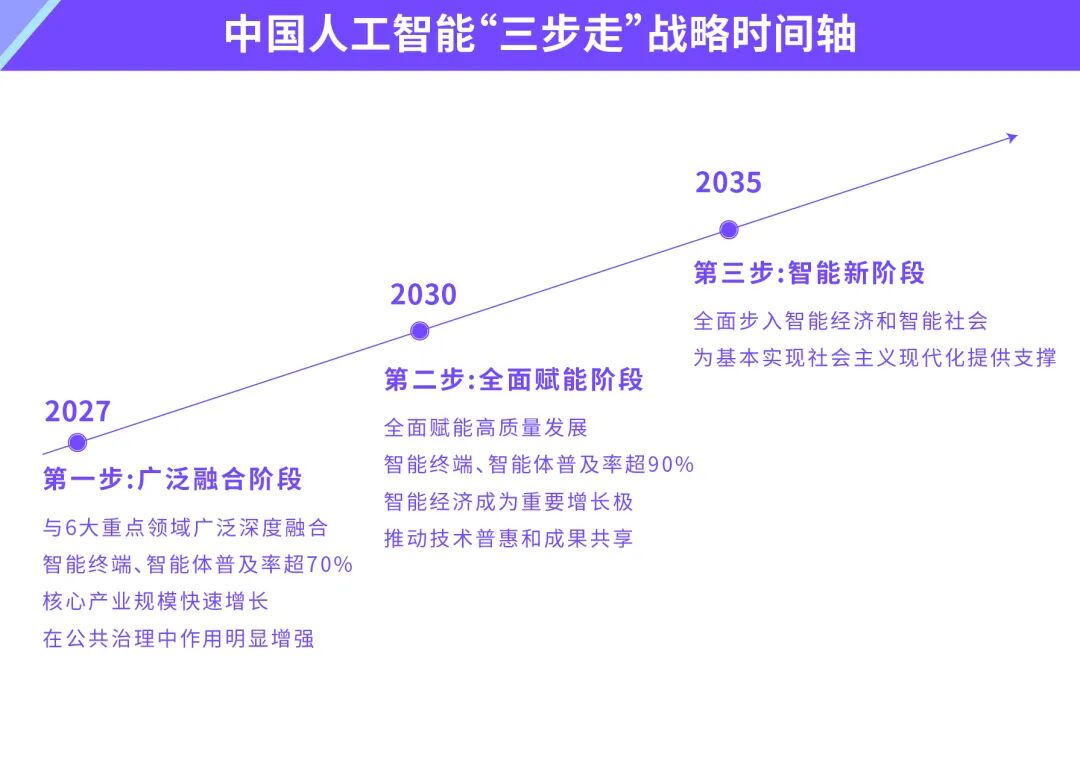 中国人工智能“三步走”战略时间轴

2027

第一步:广泛融合阶段

与6大重点领域广泛深度融合
智能终端、智能体普及率超70%
核心产业规模快速增长
在公共治理中作用明显增强

2030

第二步:全面赋能阶段

全面赋能高质量发展
智能终端、智能体普及率超90%
智能经济成为重要增长极
推动技术普惠和成果共享

2035

第三步:智能新阶段

全面步入智能经济和智能社会
为基本实现社会主义现代化提供支撑